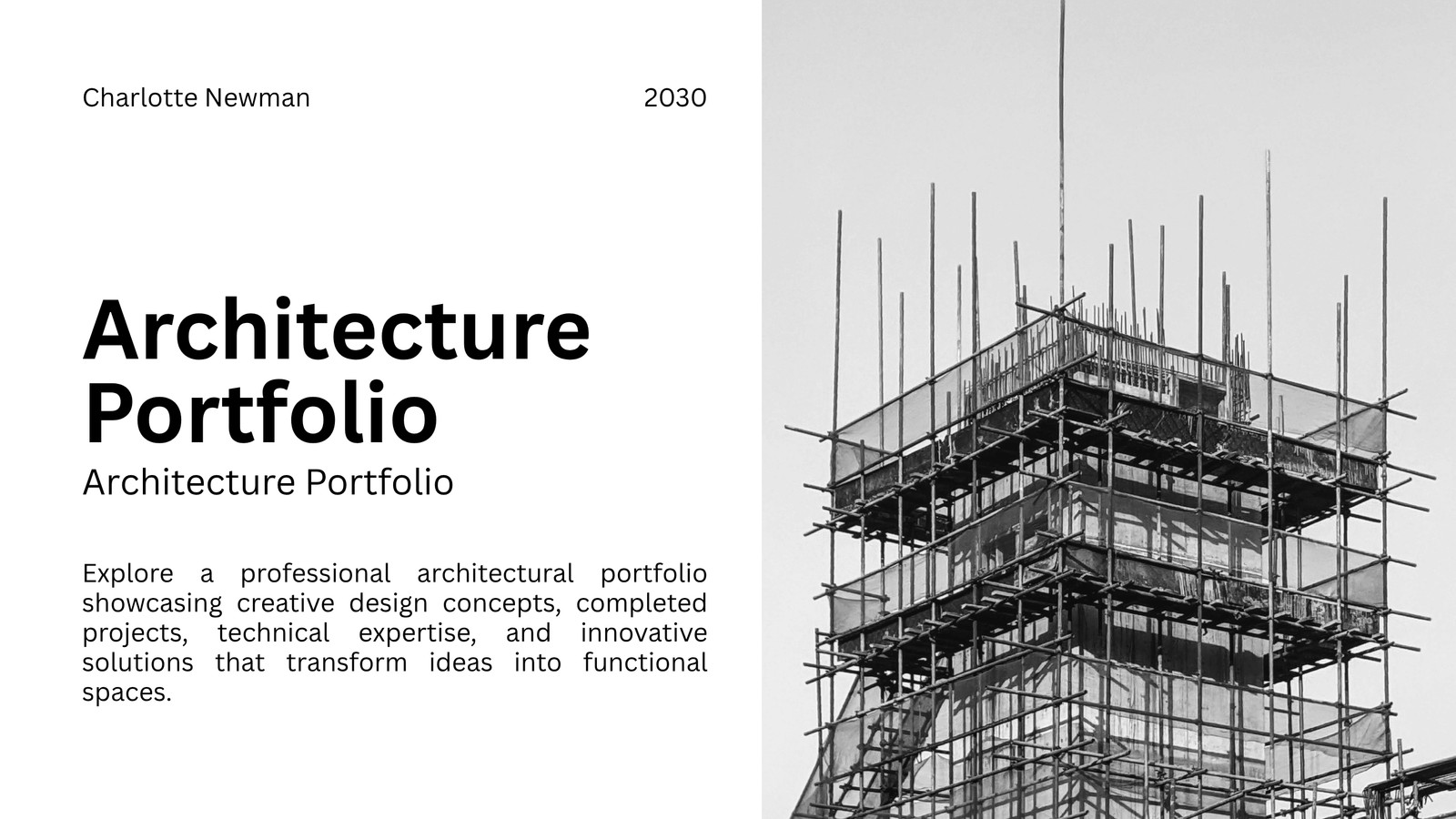 Charlotte Newman

2030

Architecture Portfolio

Architecture Portfolio

Explore a professional architectural portfolio showcasing creative design concepts, completed projects, technical expertise, and innovative solutions that transform ideas into functional spaces.